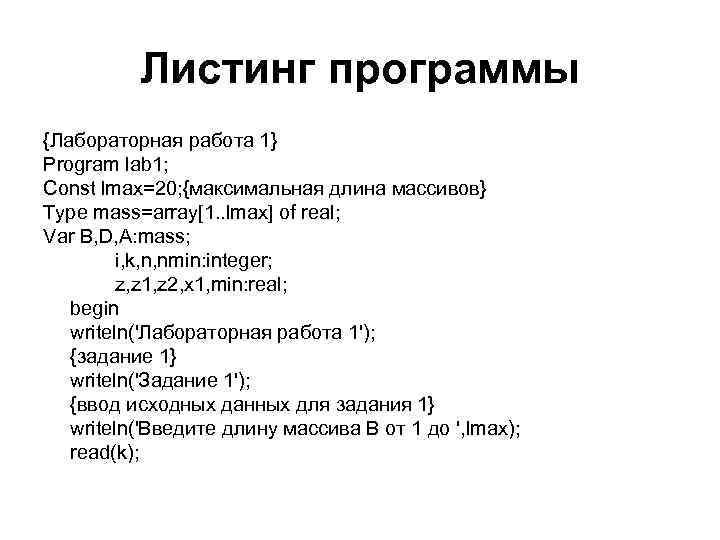 Листинг программы

{Лабораторная работа 1}
Program lab1;
Const lmax=20;{максимальная длина массивов}
Type mass=array[1..lmax] of real;
Var B,D,A:mass;
i,k,n,nmin:integer;
z,z1,z2,x1,min:real;
begin
writeln('Лабораторная работа 1');
{задание 1}
writeln('Задание 1');
{ввод исходных данных для задания 1}
writeln('Введите длину массива B от 1 до ',lmax);
read(k);